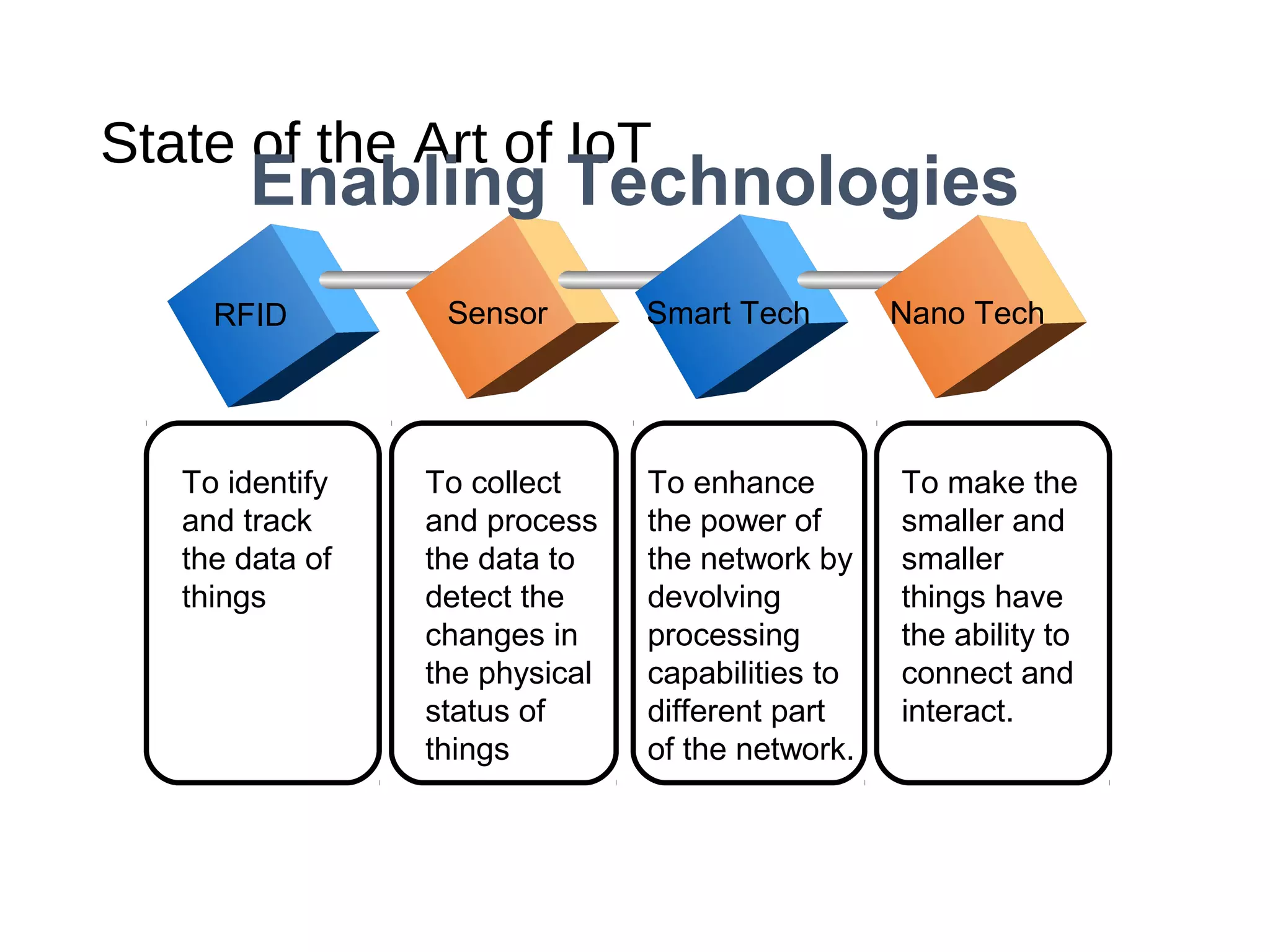 State of the Art of IoT

Enabling Technologies

RFID

Sensor

Smart Tech

Nano Tech

To identify and track the data of things

To collect and process the data to detect the changes in the physical status of things

To enhance the power of the network by devolving processing capabilities to different part of the network.

To make the smaller and smaller things have the ability to connect and interact.